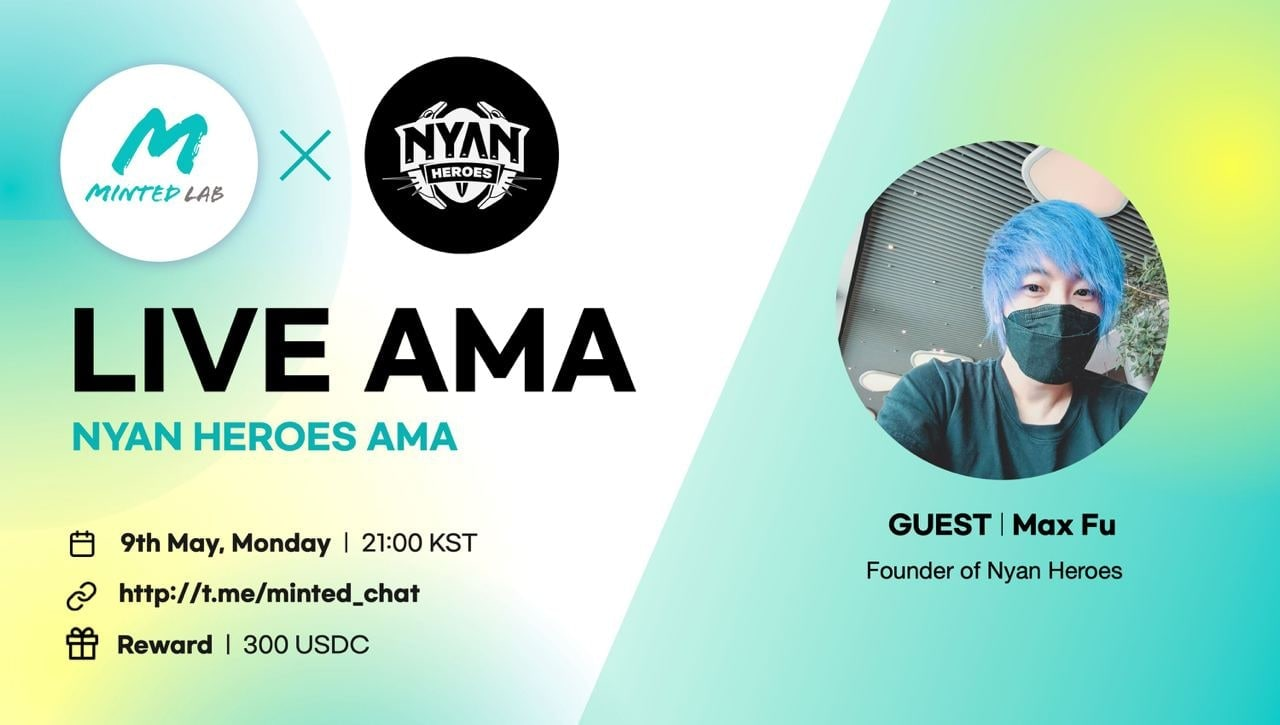 M
MINTED LAB

NYAN
HEROES

LIVE AMA

NYAN HEROES AMA

9th May, Monday | 21:00 KST

http://t.me/minted_chat

Reward | 300 USDC

GUEST | Max Fu

Founder of Nyan Heroes